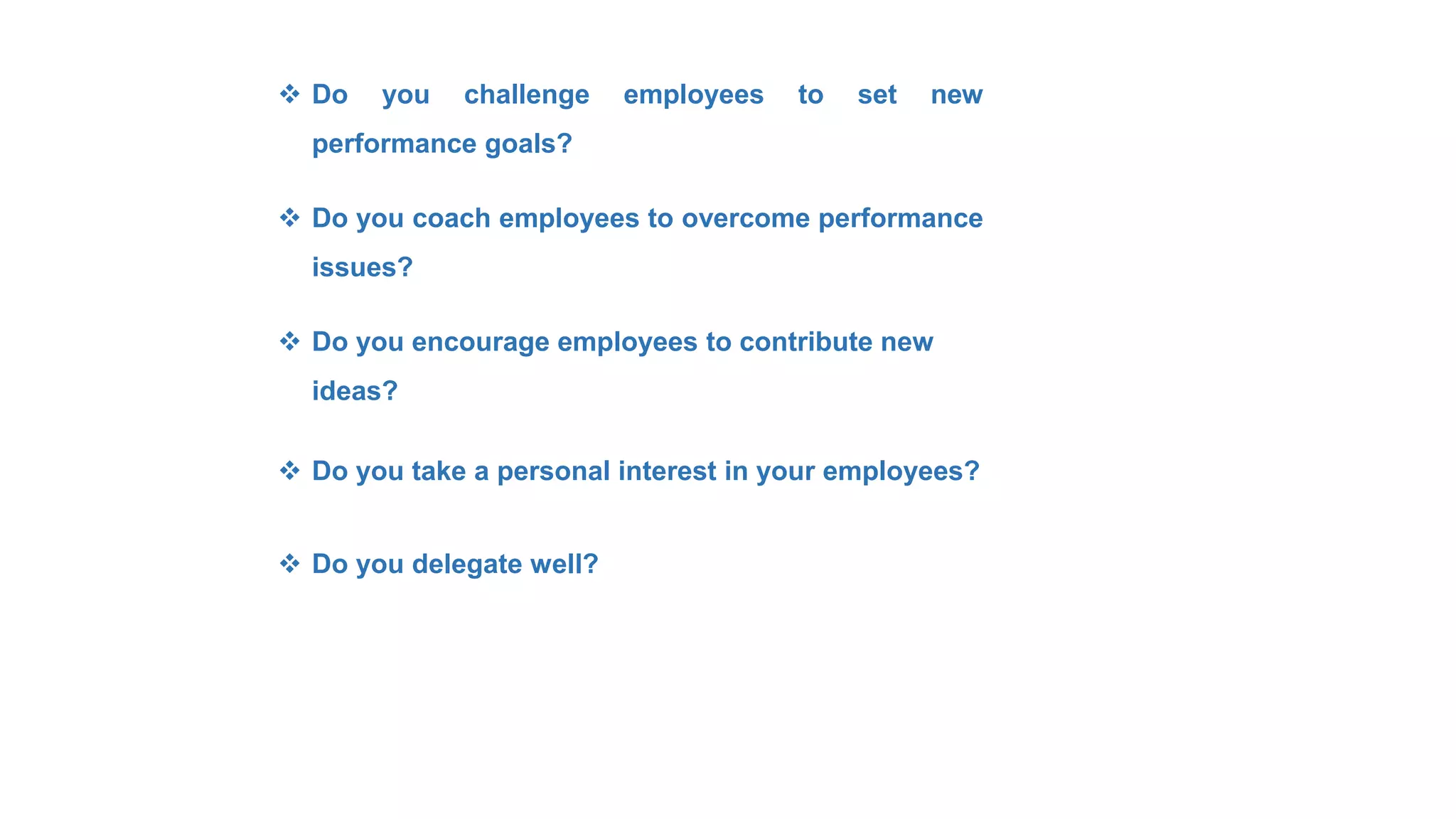 ❖ Do you challenge employees to set new performance goals?

❖ Do you coach employees to overcome performance issues?

❖ Do you encourage employees to contribute new ideas?

❖ Do you take a personal interest in your employees?

❖ Do you delegate well?